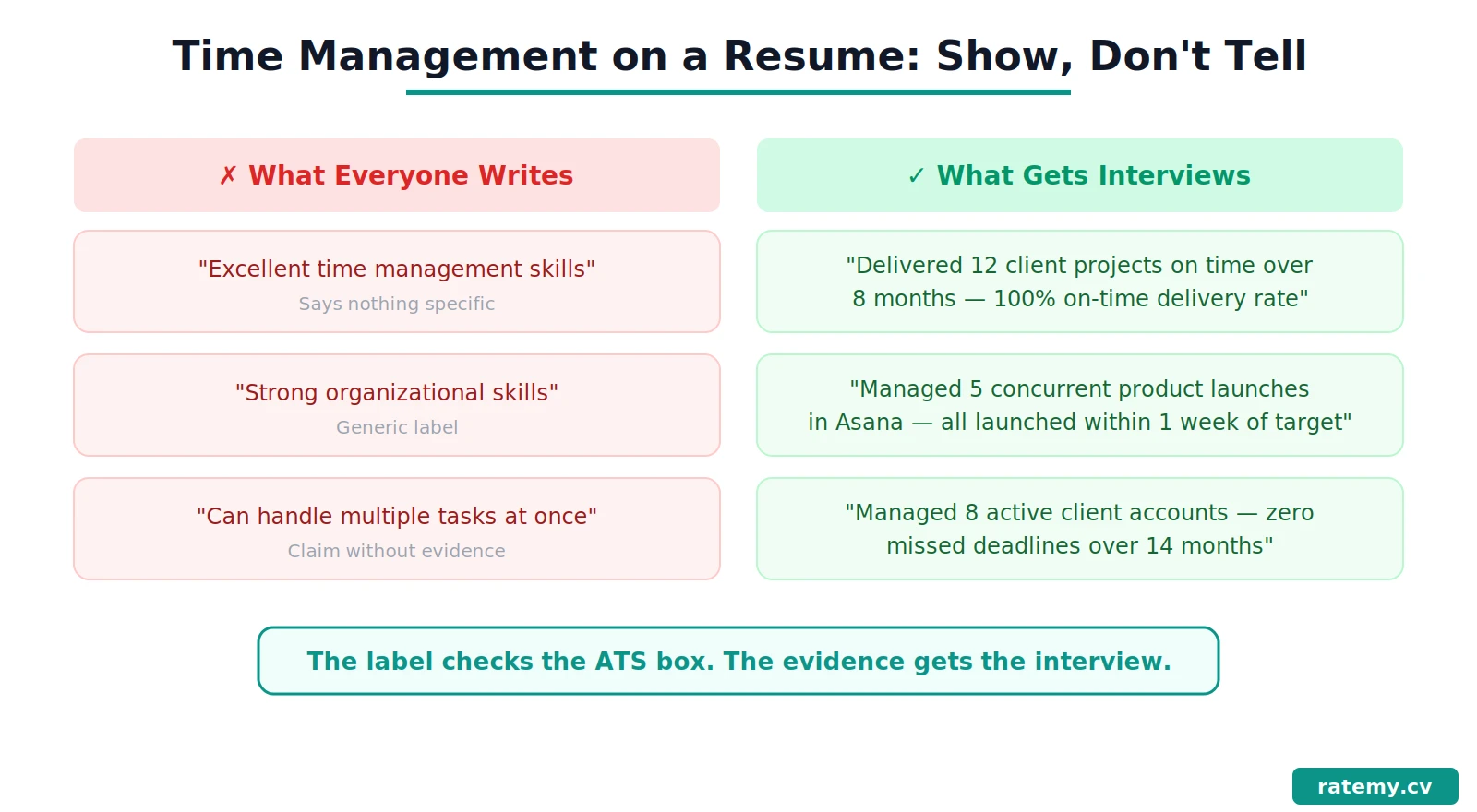 Time Management on a Resume: Show, Don't Tell

✗ What Everyone Writes

"Excellent time management skills"
Says nothing specific

"Strong organizational skills"
Generic label

"Can handle multiple tasks at once"
Claim without evidence

✓ What Gets Interviews

"Delivered 12 client projects on time over 8 months — 100% on-time delivery rate"

"Managed 5 concurrent product launches in Asana — all launched within 1 week of target"

"Managed 8 active client accounts — zero missed deadlines over 14 months"

The label checks the ATS box. The evidence gets the interview.

ratemy.cv